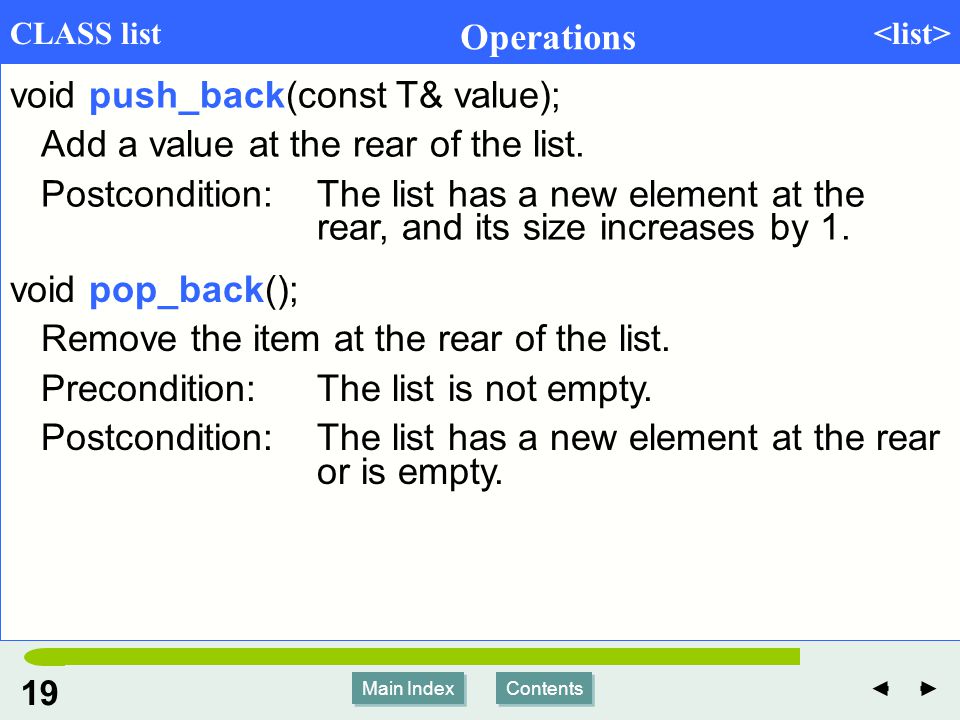 CLASS list Operations <list>

void push_back(const T& value);

Add a value at the rear of the list.

Postcondition: The list has a new element at the rear, and its size increases by 1.

void pop_back();

Remove the item at the rear of the list.

Precondition: The list is not empty.

Postcondition: The list has a new element at the rear or is empty.

19

Main Index

Contents

◄ ►